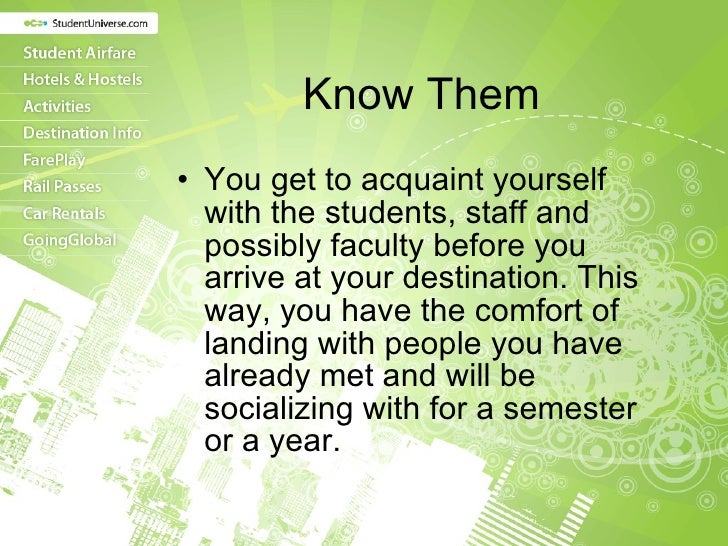 StudentUniverse.com

Student Airfare
Hotels & Hostels
Activities
Destination Info
FarePlay
Rail Passes
Car Rentals
GoingGlobal

Know Them

• You get to acquaint yourself with the students, staff and possibly faculty before you arrive at your destination. This way, you have the comfort of landing with people you have already met and will be socializing with for a semester or a year.